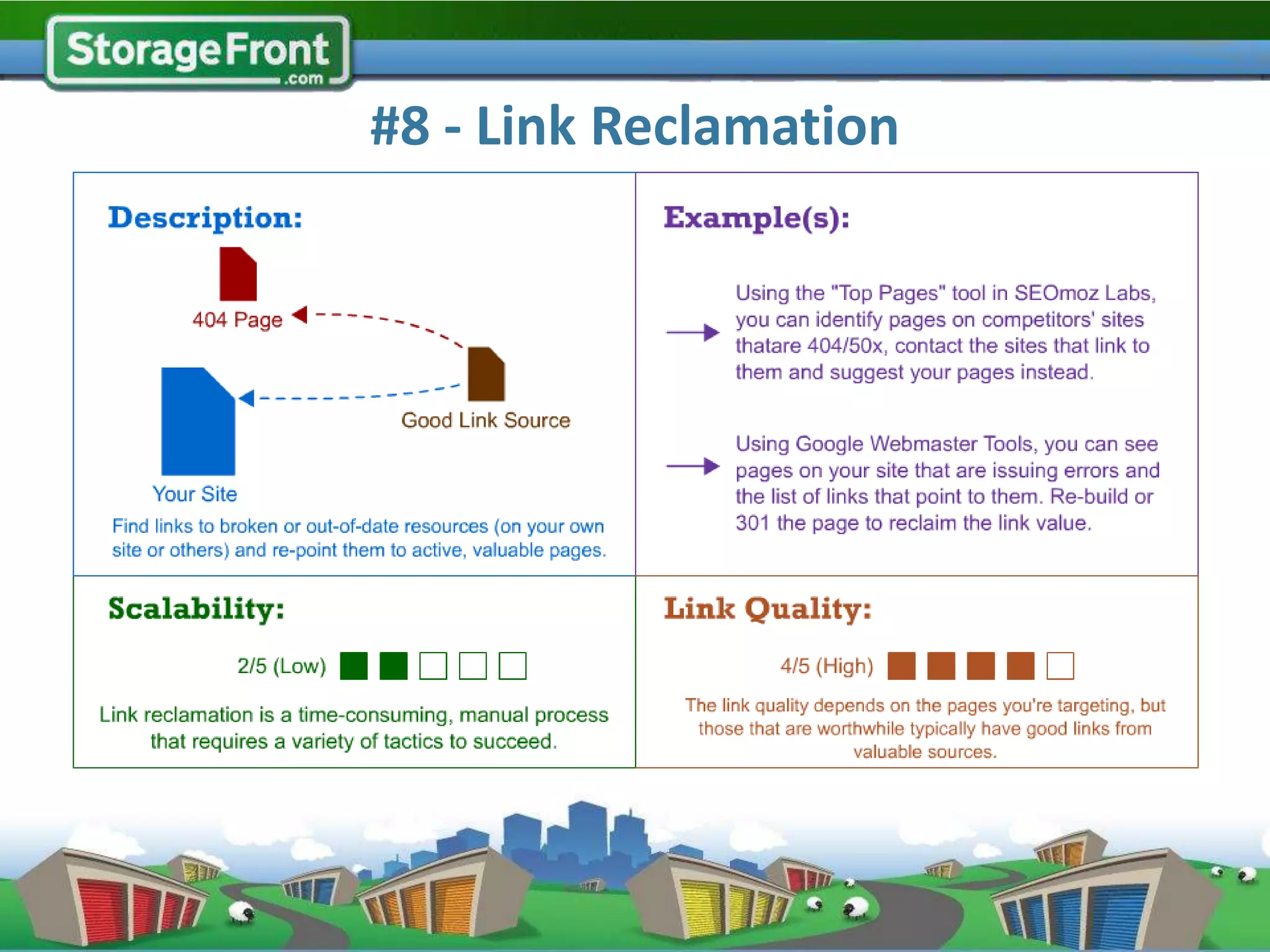 StorageFront
.com

#8 - Link Reclamation

Description:

404 Page

Good Link Source

Your Site

Find links to broken or out-of-date resources (on your own site or others) and re-point them to active, valuable pages.

Example(s):

Using the "Top Pages" tool in SEOmoz Labs, you can identify pages on competitors' sites thatare 404/50x, contact the sites that link to them and suggest your pages instead.

Using Google Webmaster Tools, you can see pages on your site that are issuing errors and the list of links that point to them. Re-build or 301 the page to reclaim the link value.

Scalability:

2/5 (Low)

Link reclamation is a time-consuming, manual process that requires a variety of tactics to succeed.

Link Quality:

4/5 (High)

The link quality depends on the pages you're targeting, but those that are worthwhile typically have good links from valuable sources.